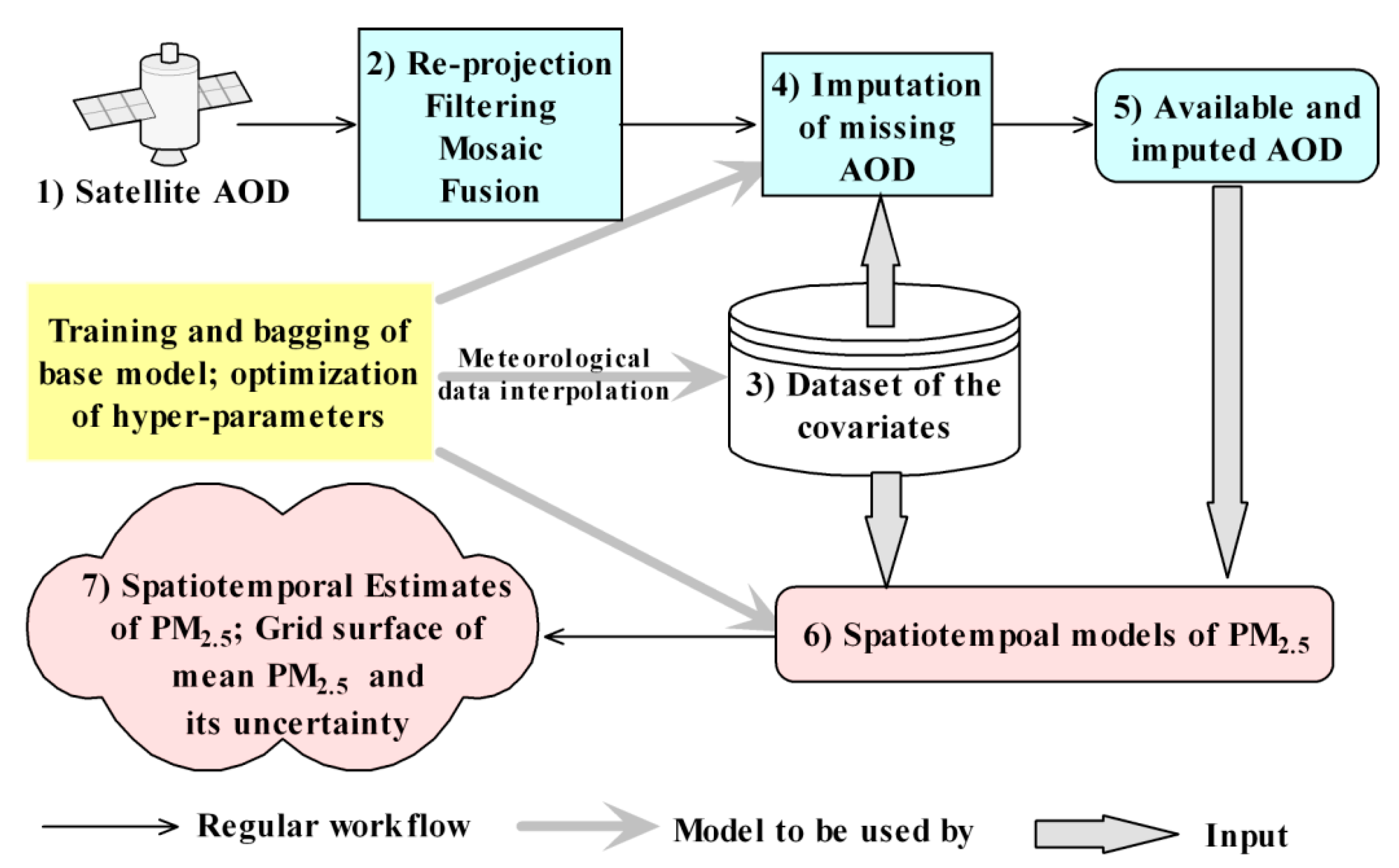 1) Satellite AOD

2) Re-projection
Filtering
Mosaic
Fusion

4) Imputation of missing AOD

5) Available and imputed AOD

Training and bagging of base model; optimization of hyper-parameters

Meteorological data interpolation

3) Dataset of the covariates

7) Spatiotemporal Estimates of $PM_{2.5}$; Grid surface of mean $PM_{2.5}$ and its uncertainty

6) Spatiotempoal models of $PM_{2.5}$

Regular workflow

Model to be used by

Input